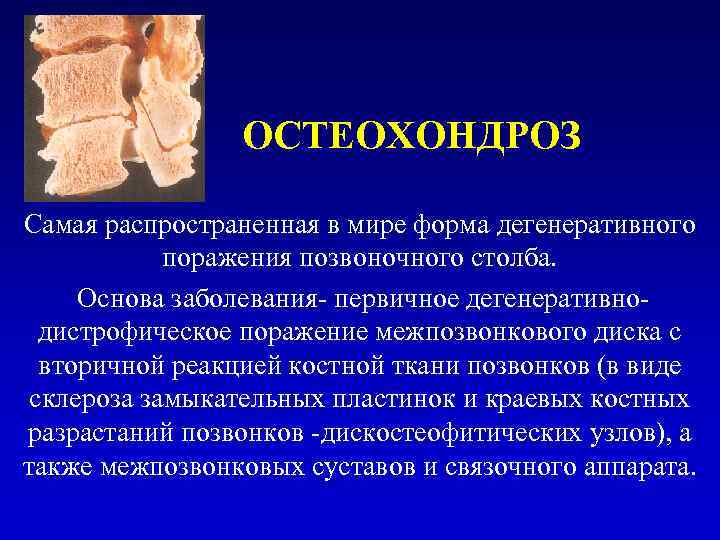 ОСТЕОХОНДРОЗ

Самая распространенная в мире форма дегенеративного поражения позвоночного столба.

Основа заболевания- первичное дегенеративно-дистрофическое поражение межпозвонкового диска с вторичной реакцией костной ткани позвонков (в виде склероза замыкательных пластинок и краевых костных разрастаний позвонков -дискостеофитических узлов), а также межпозвонковых суставов и связочного аппарата.